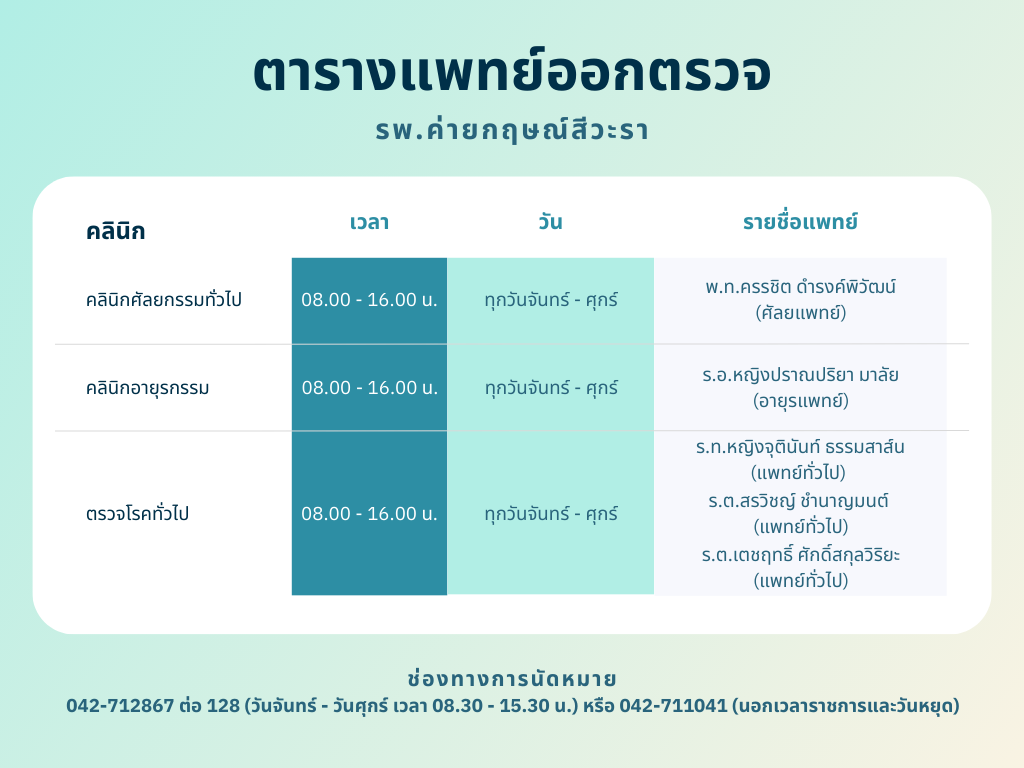 ตารางแพทย์ออกตรวจ

รพ.ค่ายกฤษณ์สีวะรา

| คลินิก | เวลา | วัน | รายชื่อแพทย์ |
|---|---|---|---|
| คลินิกศัลยกรรมทั่วไป | 08.00 - 16.00 น. | ทุกวันจันทร์ - ศุกร์ | พ.ท.ครรชิต ดำรงค์พิวัฒน์ (ศัลยแพทย์) |
| คลินิกอายุรกรรม | 08.00 - 16.00 น. | ทุกวันจันทร์ - ศุกร์ | ร.อ.หญิงปราณปริยา มาลัย (อายุรแพทย์) |
| ตรวจโรคทั่วไป | 08.00 - 16.00 น. | ทุกวันจันทร์ - ศุกร์ | ร.ท.หญิงจุตินันท์ ธรรมสาส์น (แพทย์ทั่วไป) ร.ต.สรวิชญ์ ชำนาญมนต์ (แพทย์ทั่วไป) ร.ต.เตชฤทธิ์ ศักดิ์สกุลวิริยะ (แพทย์ทั่วไป) |

ช่องทางการนัดหมาย
042-712867 ต่อ 128 (วันจันทร์ - วันศุกร์ เวลา 08.30 - 15.30 น.) หรือ 042-711041 (นอกเวลาราชการและวันหยุด)